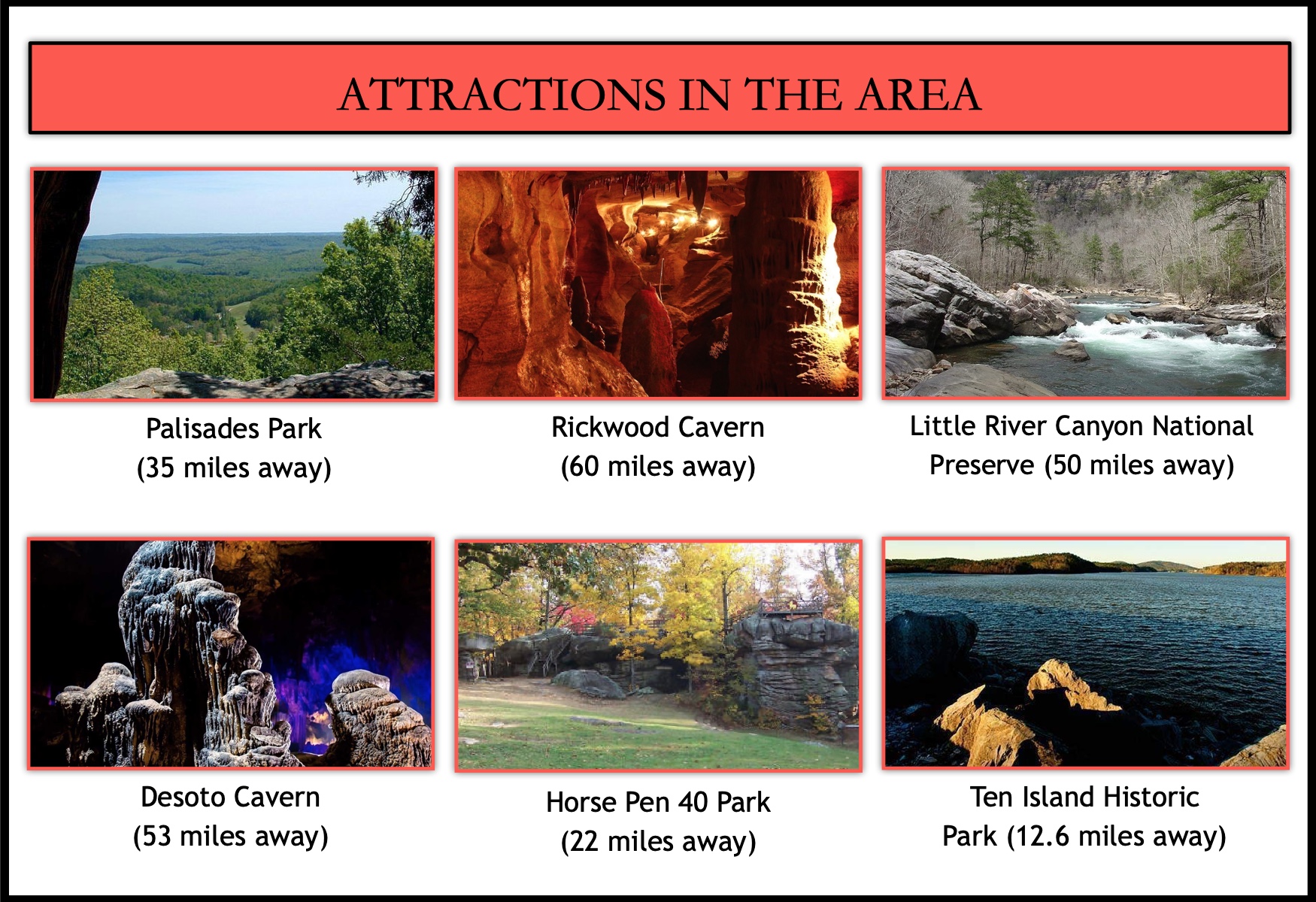 ATTRACTIONS IN THE AREA

Palisades Park
(35 miles away)

Rickwood Cavern
(60 miles away)

Little River Canyon National Preserve (50 miles away)

Desoto Cavern
(53 miles away)

Horse Pen 40 Park
(22 miles away)

Ten Island Historic Park (12.6 miles away)